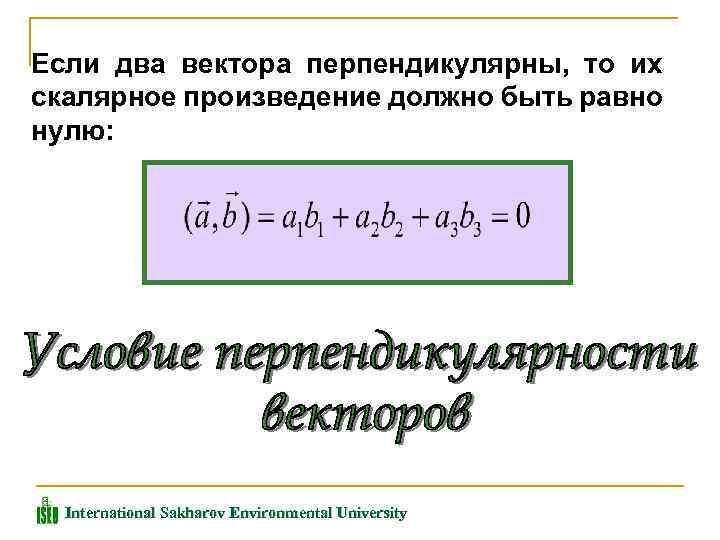 Если два вектора перпендикулярны, то их скалярное произведение должно быть равно нулю:

$(\vec{a}, \vec{b}) = a_1b_1 + a_2b_2 + a_3b_3 = 0$

Условие перпендикулярности векторов

ISEU International Sakharov Environmental University